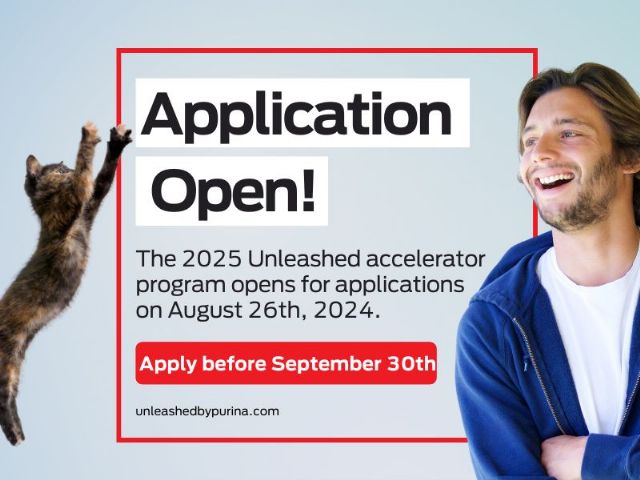 Application Open!

The 2025 Unleashed accelerator program opens for applications on August 26th, 2024.

Apply before September 30th

unleashedbypurina.com